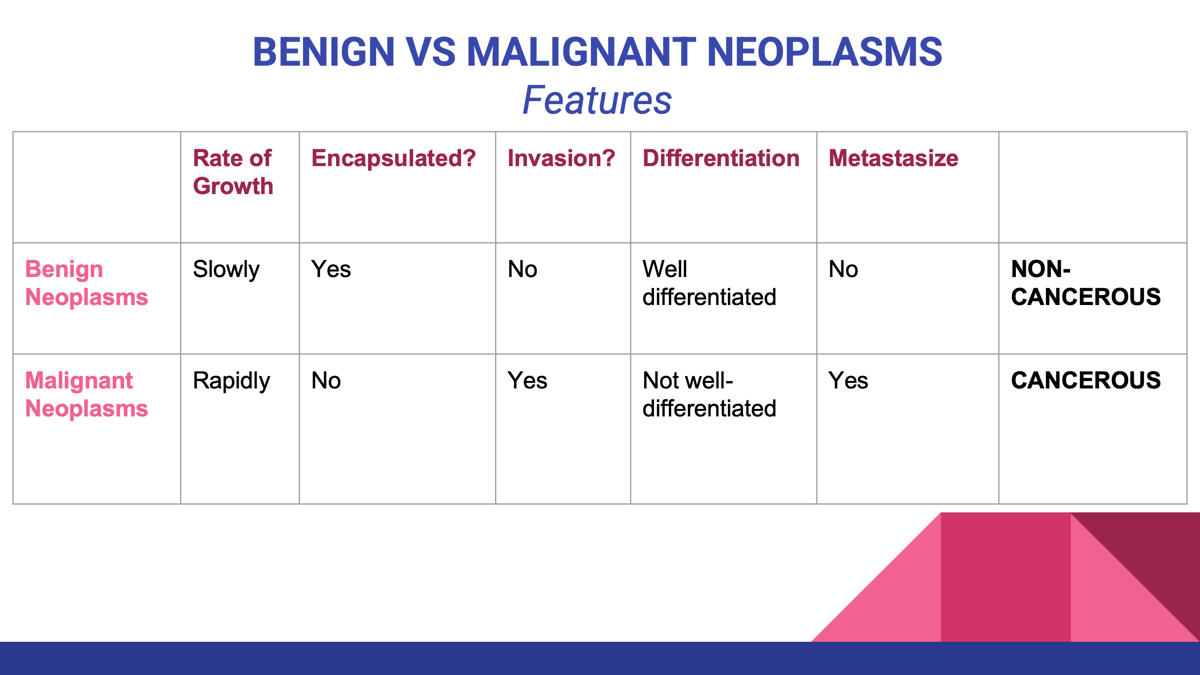 BENIGN VS MALIGNANT NEOPLASMS
Features

| | Rate of Growth | Encapsulated? | Invasion? | Differentiation | Metastasize | |
|---|---|---|---|---|---|---|
| Benign Neoplasms | Slowly | Yes | No | Well differentiated | No | NON-CANCEROUS |
| Malignant Neoplasms | Rapidly | No | Yes | Not well-differentiated | Yes | CANCEROUS |